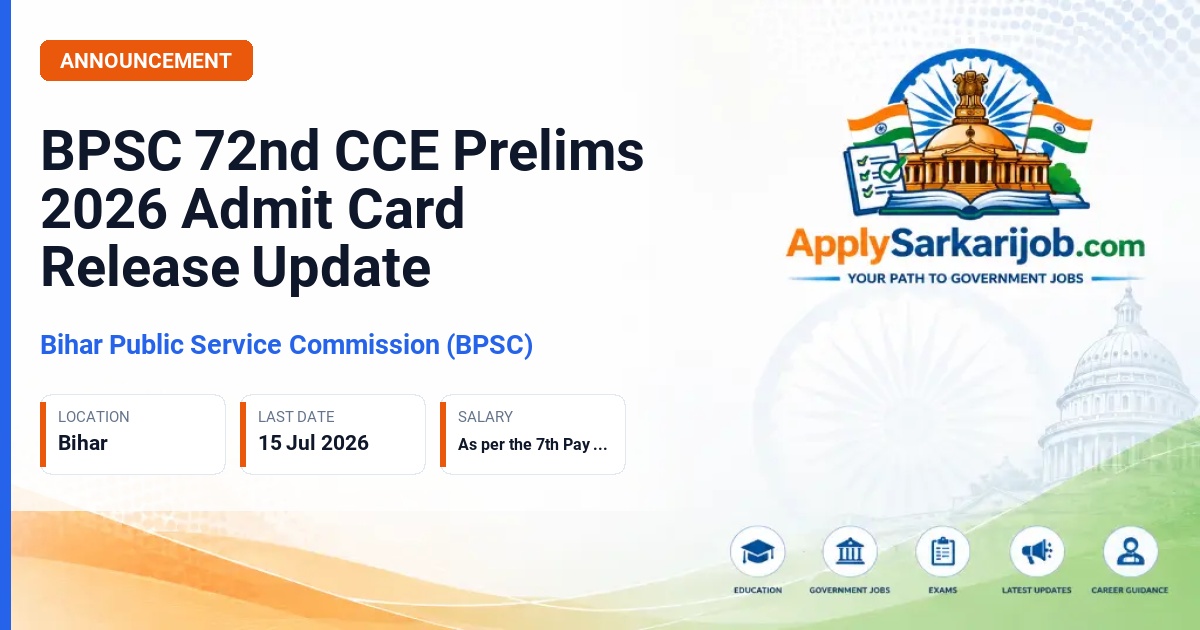 ANNOUNCEMENT

BPSC 72nd CCE Prelims 2026 Admit Card Release Update

Bihar Public Service Commission (BPSC)

LOCATION
Bihar

LAST DATE
15 Jul 2026

SALARY
As per the 7th Pay ...

ApplySarkarijob.com
YOUR PATH TO GOVERNMENT JOBS

EDUCATION
GOVERNMENT JOBS
EXAMS
LATEST UPDATES
CAREER GUIDANCE